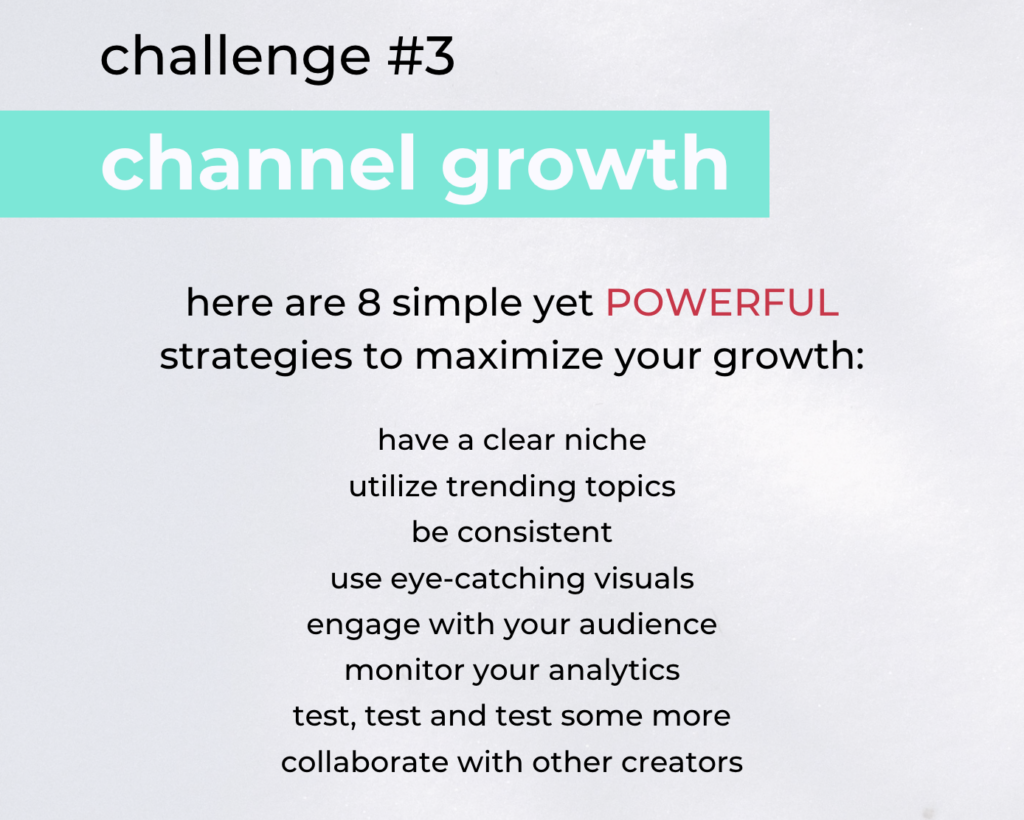 challenge #3

channel growth

here are 8 simple yet POWERFUL strategies to maximize your growth:

have a clear niche
utilize trending topics
be consistent
use eye-catching visuals
engage with your audience
monitor your analytics
test, test and test some more
collaborate with other creators